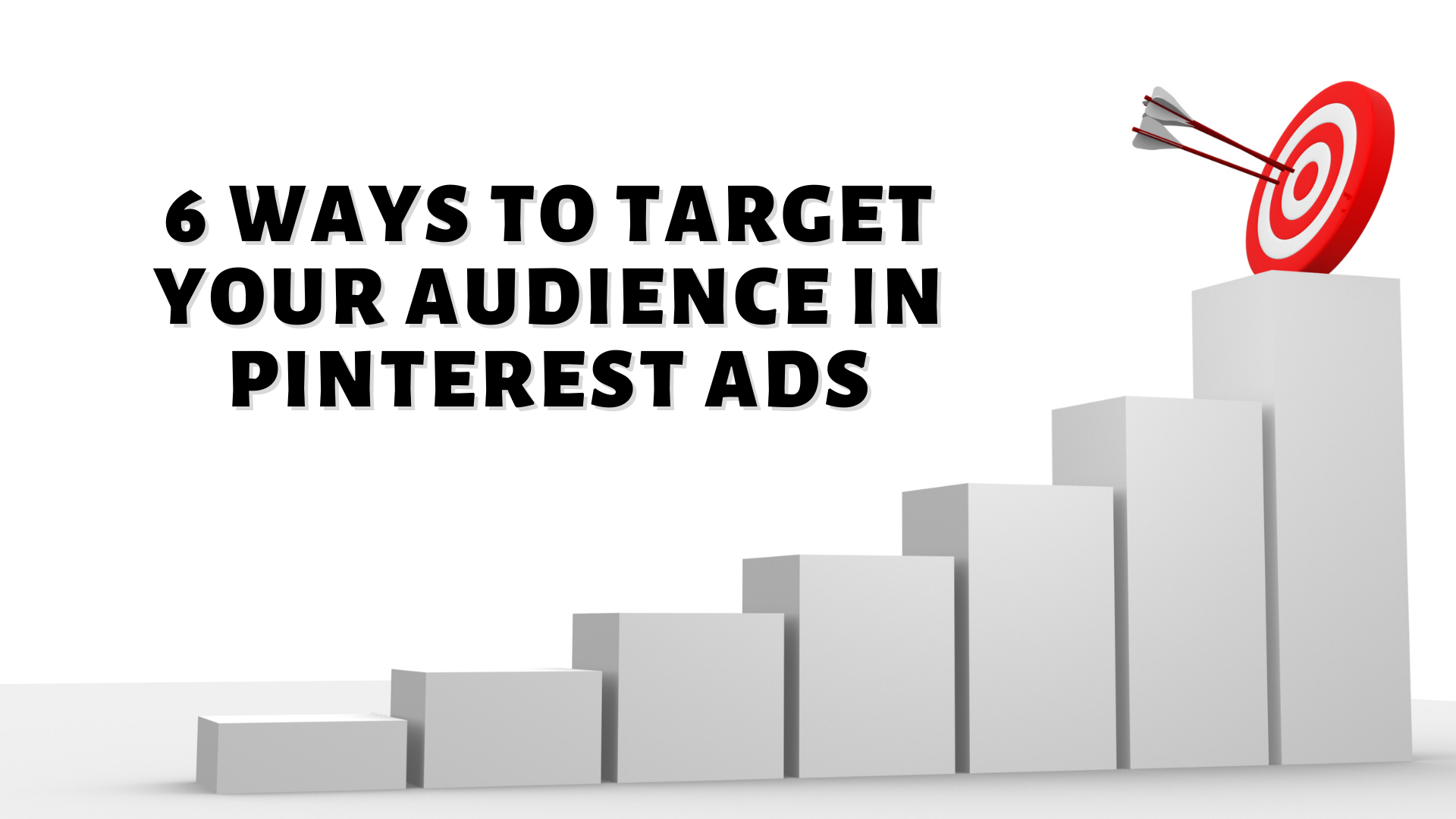 6 WAYS TO TARGET YOUR AUDIENCE IN PINTEREST ADS